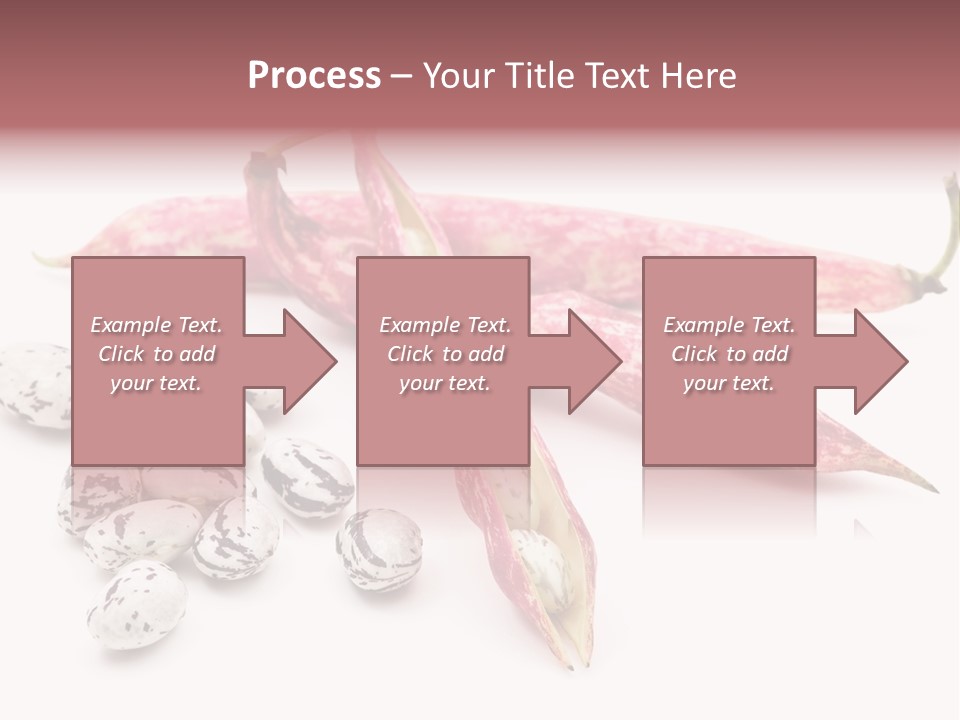 Process – Your Title Text Here

Example Text. Click to add your text.

Example Text. Click to add your text.

Example Text. Click to add your text.